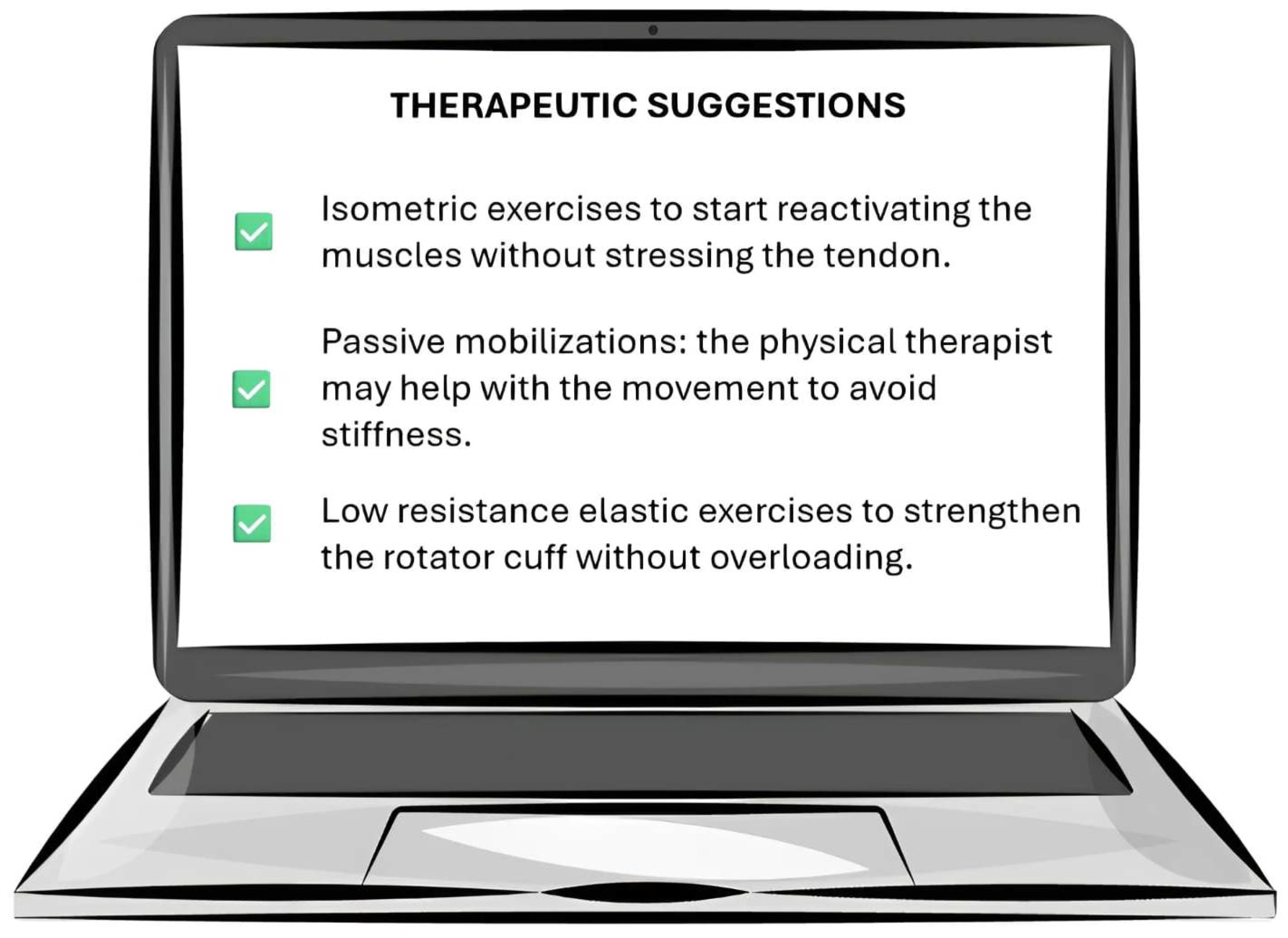 THERAPEUTIC SUGGESTIONS

Isometric exercises to start reactivating the muscles without stressing the tendon.

Passive mobilizations: the physical therapist may help with the movement to avoid stiffness.

Low resistance elastic exercises to strengthen the rotator cuff without overloading.